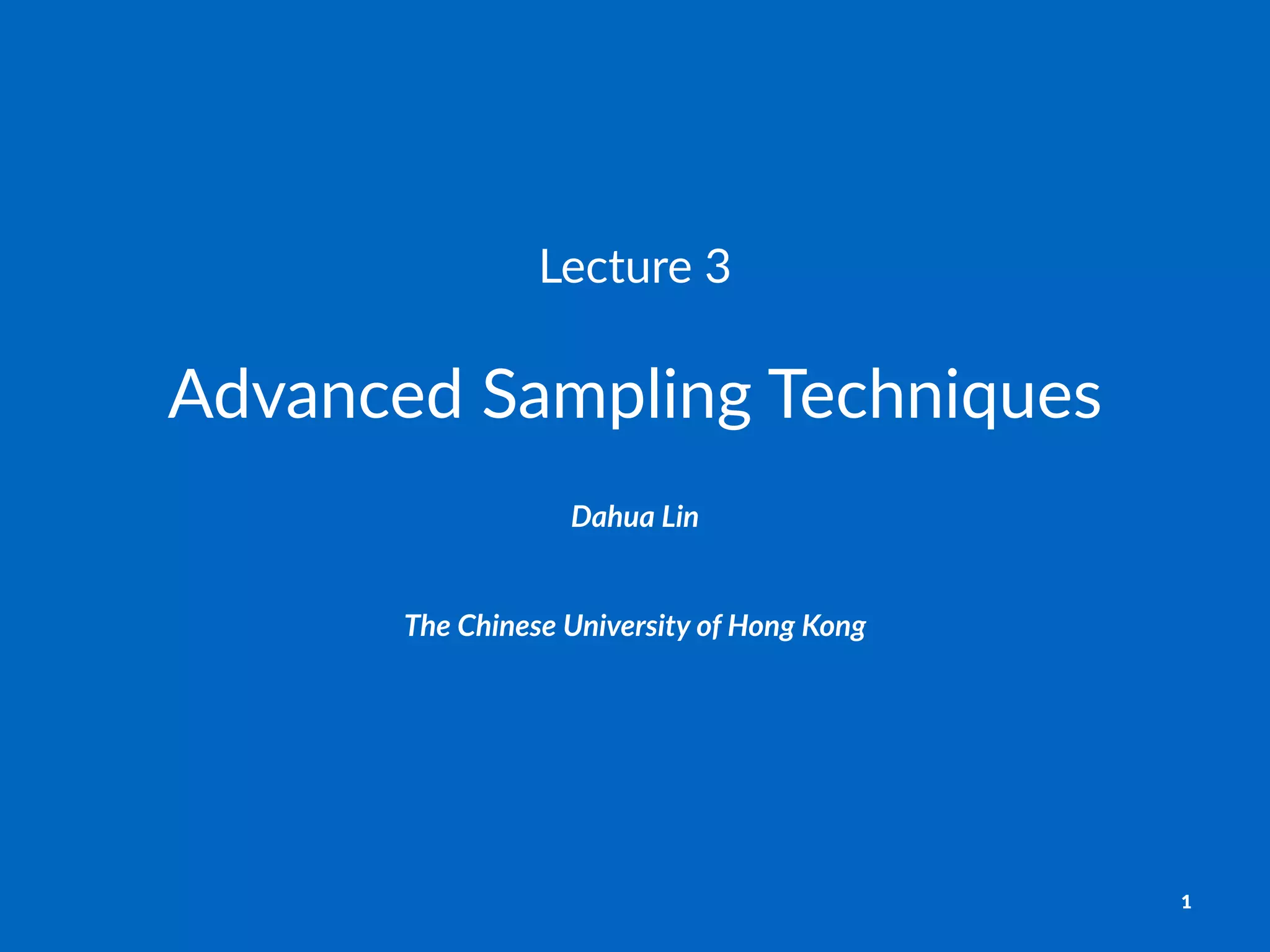 Lecture 3

Advanced Sampling Techniques

Dahua Lin

The Chinese University of Hong Kong

1